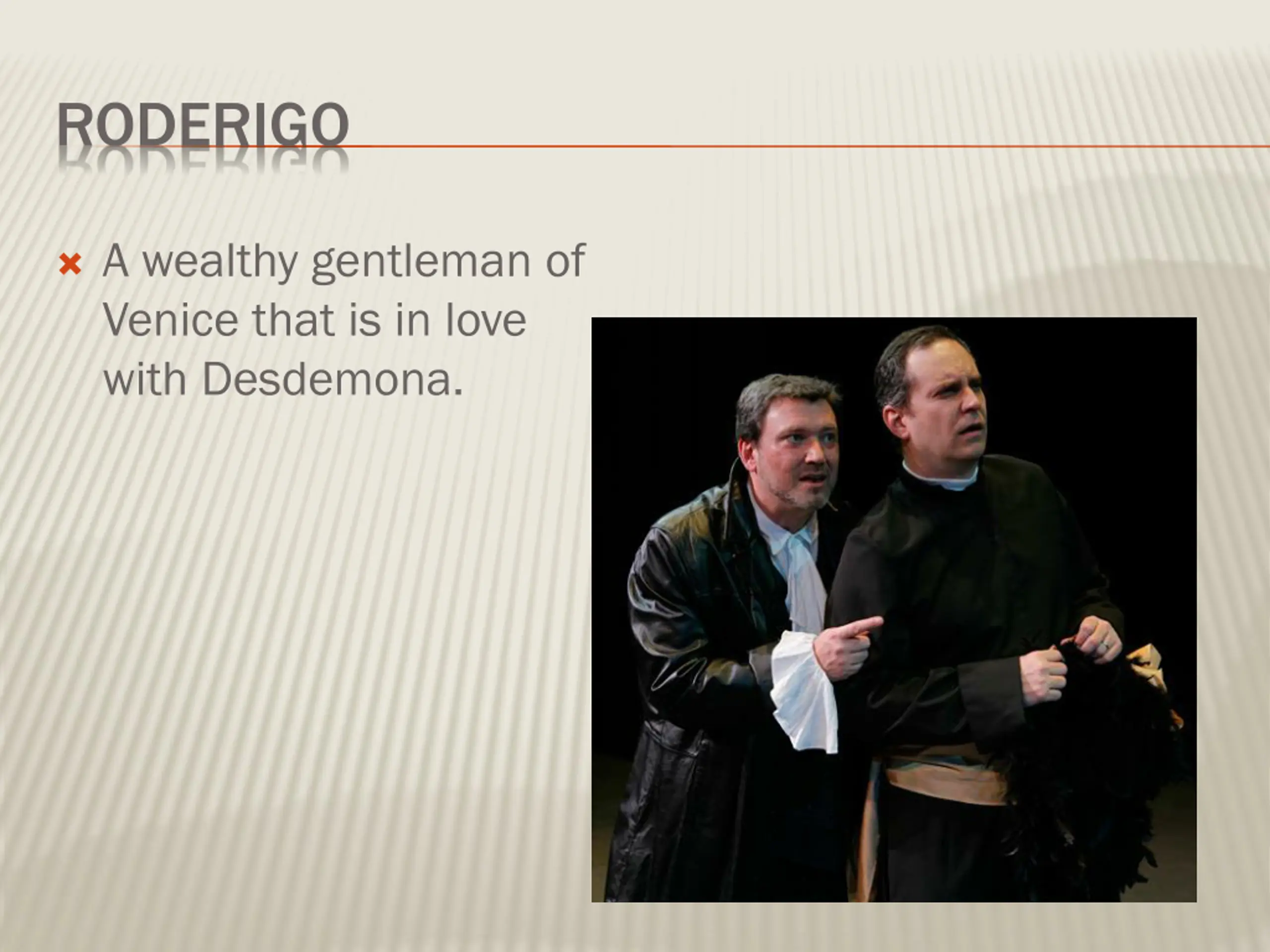 RODERIGO

A wealthy gentleman of Venice that is in love with Desdemona.